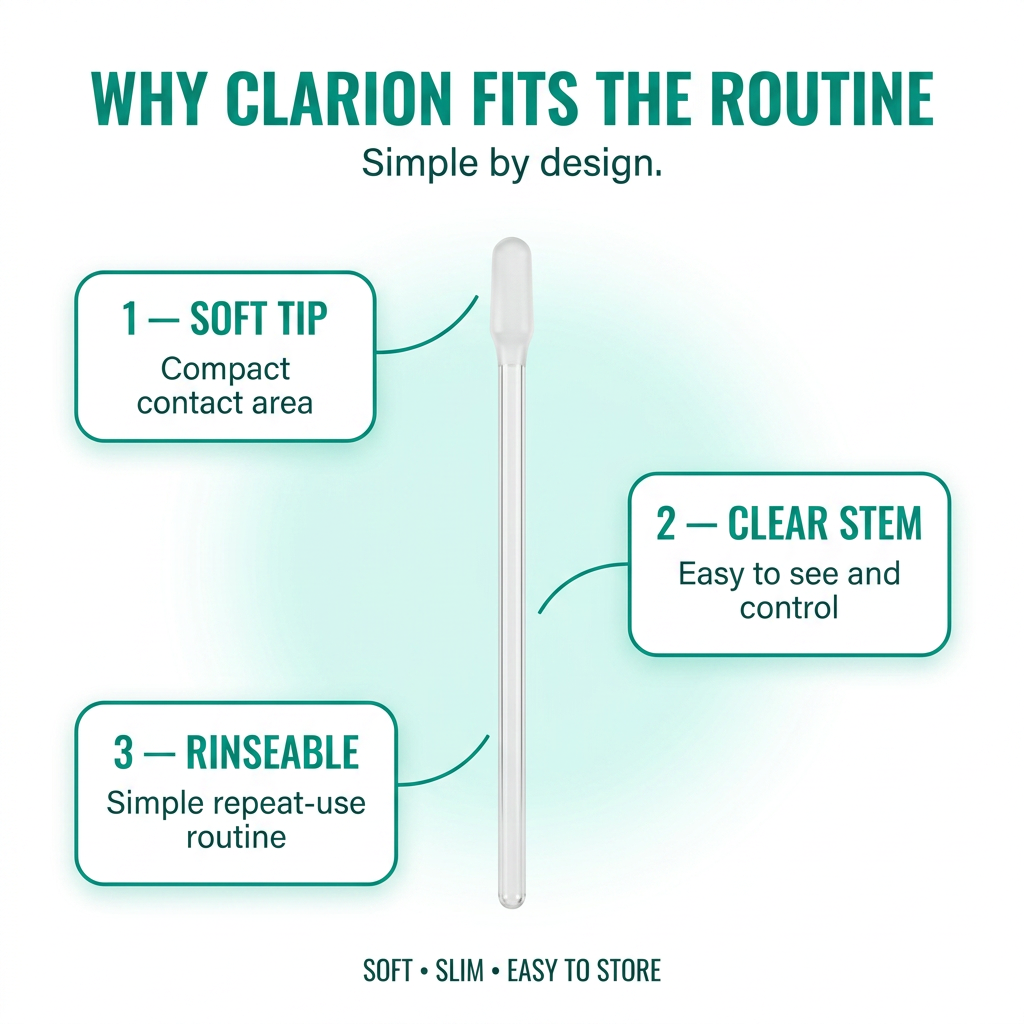 WHY CLARION FITS THE ROUTINE

Simple by design.

1 — SOFT TIP

Compact contact area

2 — CLEAR STEM

Easy to see and control

3 — RINSEABLE

Simple repeat-use routine

SOFT • SLIM • EASY TO STORE